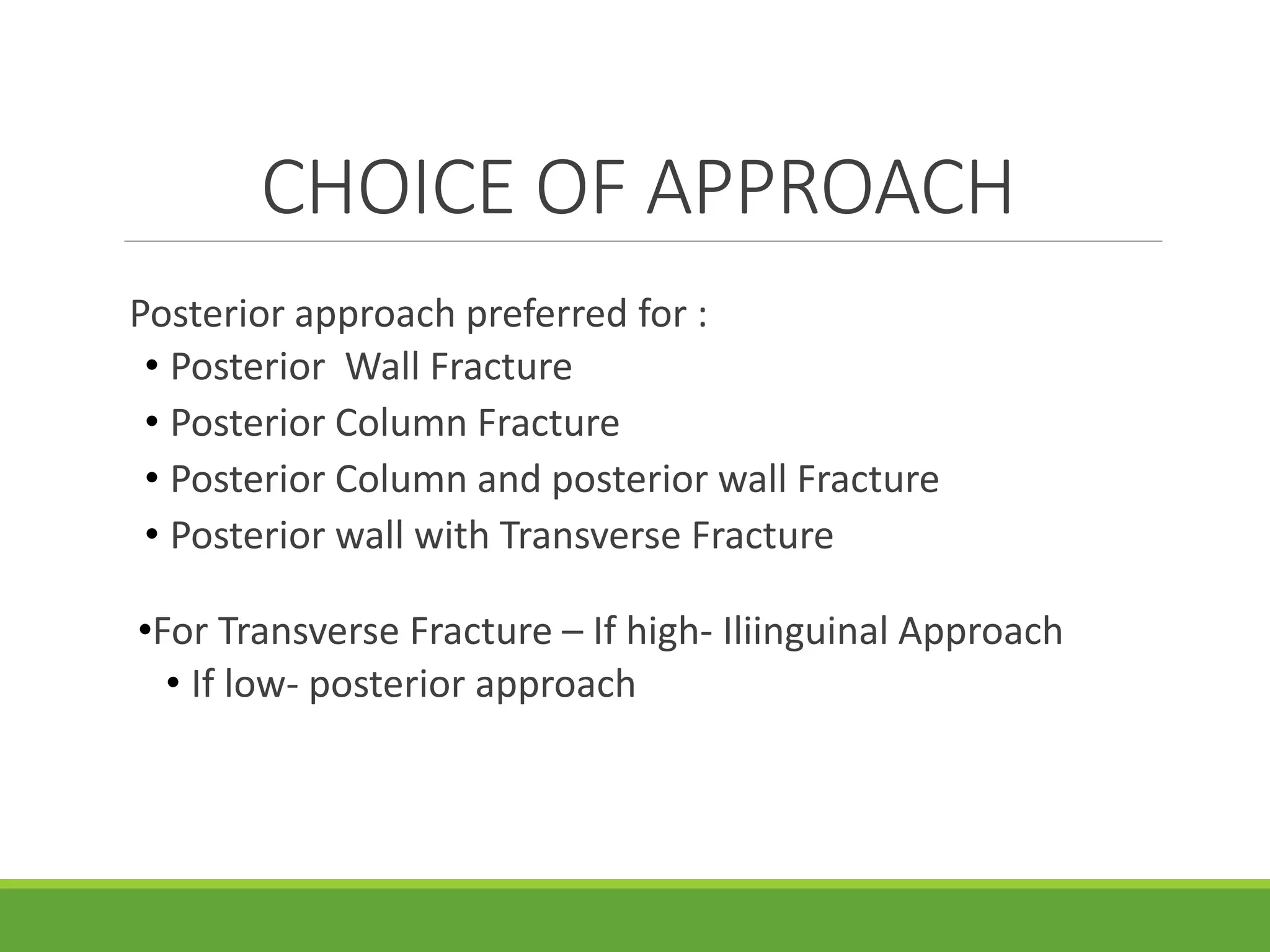 CHOICE OF APPROACH

Posterior approach preferred for :

• Posterior Wall Fracture
• Posterior Column Fracture
• Posterior Column and posterior wall Fracture
• Posterior wall with Transverse Fracture

•For Transverse Fracture – If high- Iliinguinal Approach
• If low- posterior approach